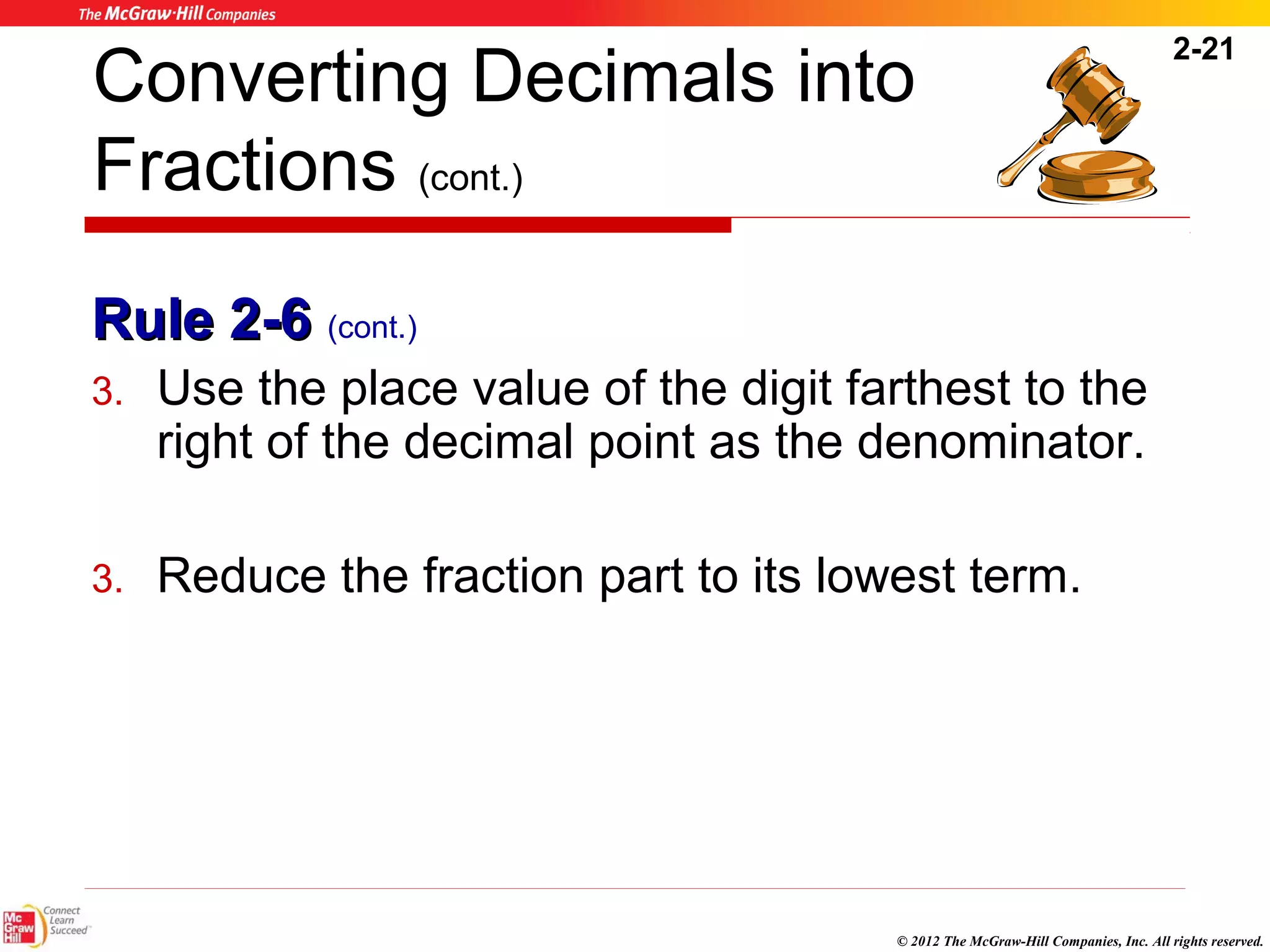 The McGraw·Hill Companies

2-21

Converting Decimals into Fractions (cont.)

Rule 2-6 (cont.)

3. Use the place value of the digit farthest to the right of the decimal point as the denominator.

3. Reduce the fraction part to its lowest term.

Mc Graw Hill Connect Learn Succeed

© 2012 The McGraw-Hill Companies, Inc. All rights reserved.